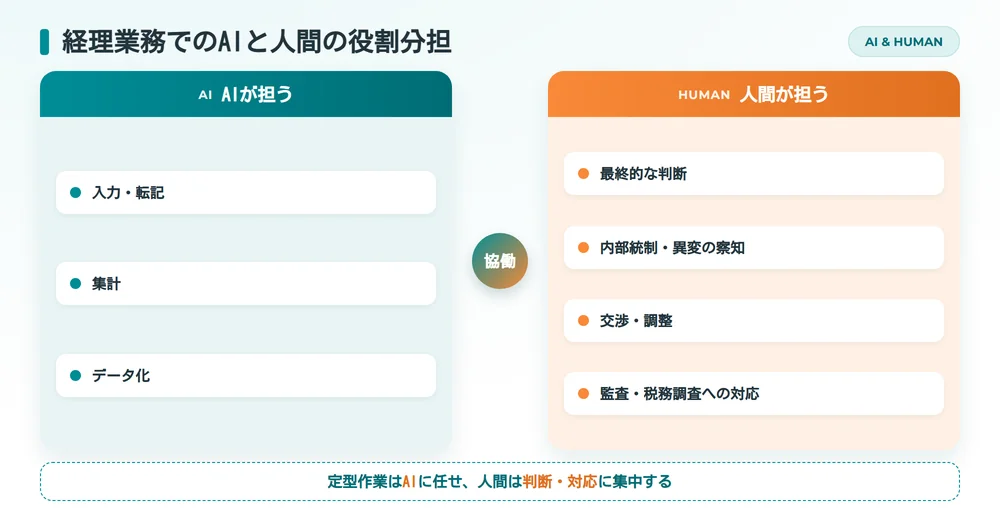 経理業務でのAIと人間の役割分担

AI & HUMAN

AI AIが担う

入力・転記

集計

データ化

協働

HUMAN 人間が担う

最終的な判断

内部統制・異変の察知

交渉・調整

監査・税務調査への対応

定型作業はAIに任せ、人間は判断・対応に集中する